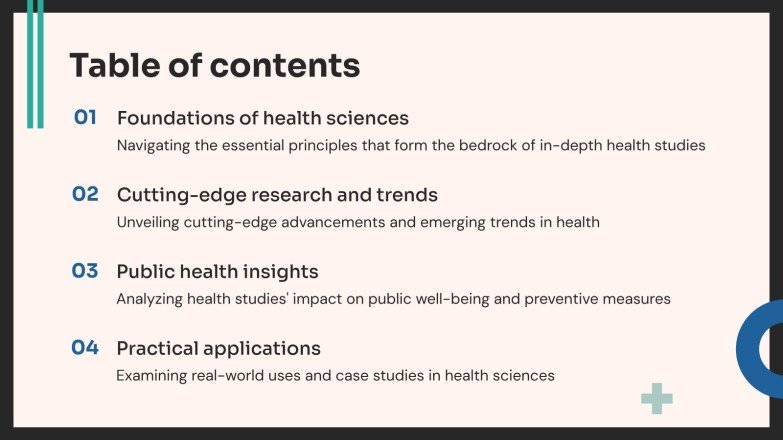 Table of contents

01 Foundations of health sciences

Navigating the essential principles that form the bedrock of in-depth health studies

02 Cutting-edge research and trends

Unveiling cutting-edge advancements and emerging trends in health

03 Public health insights

Analyzing health studies' impact on public well-being and preventive measures

04 Practical applications

Examining real-world uses and case studies in health sciences